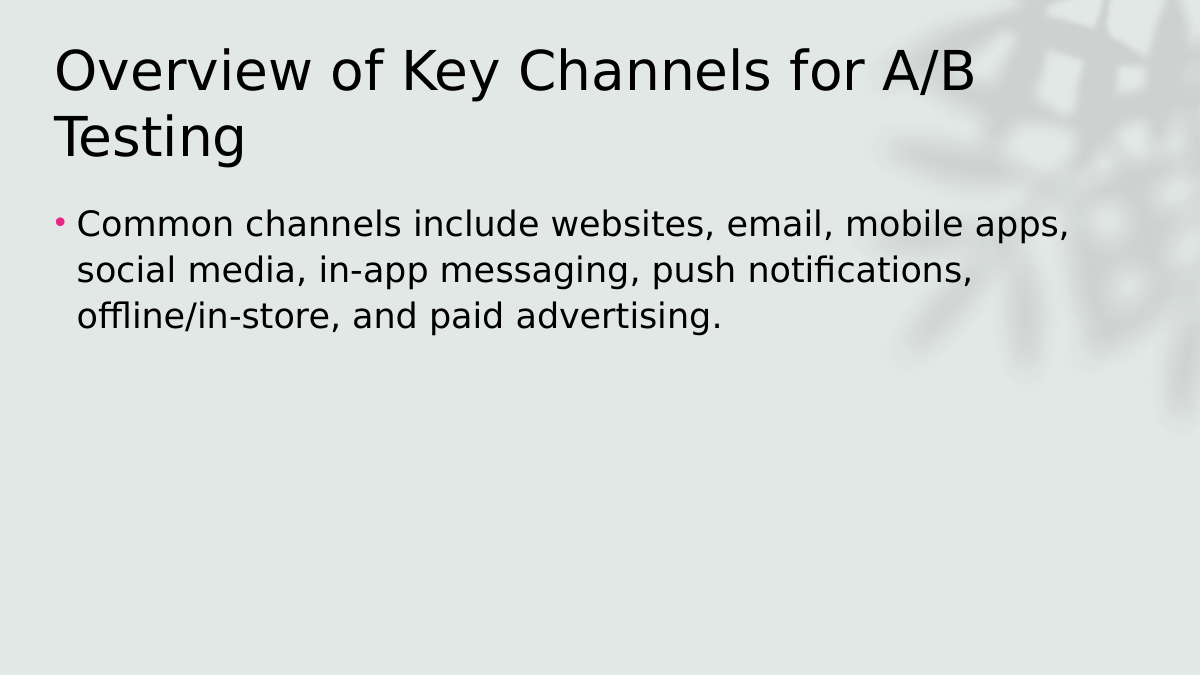 Overview of Key Channels for A/B Testing

• Common channels include websites, email, mobile apps, social media, in-app messaging, push notifications, offline/in-store, and paid advertising.